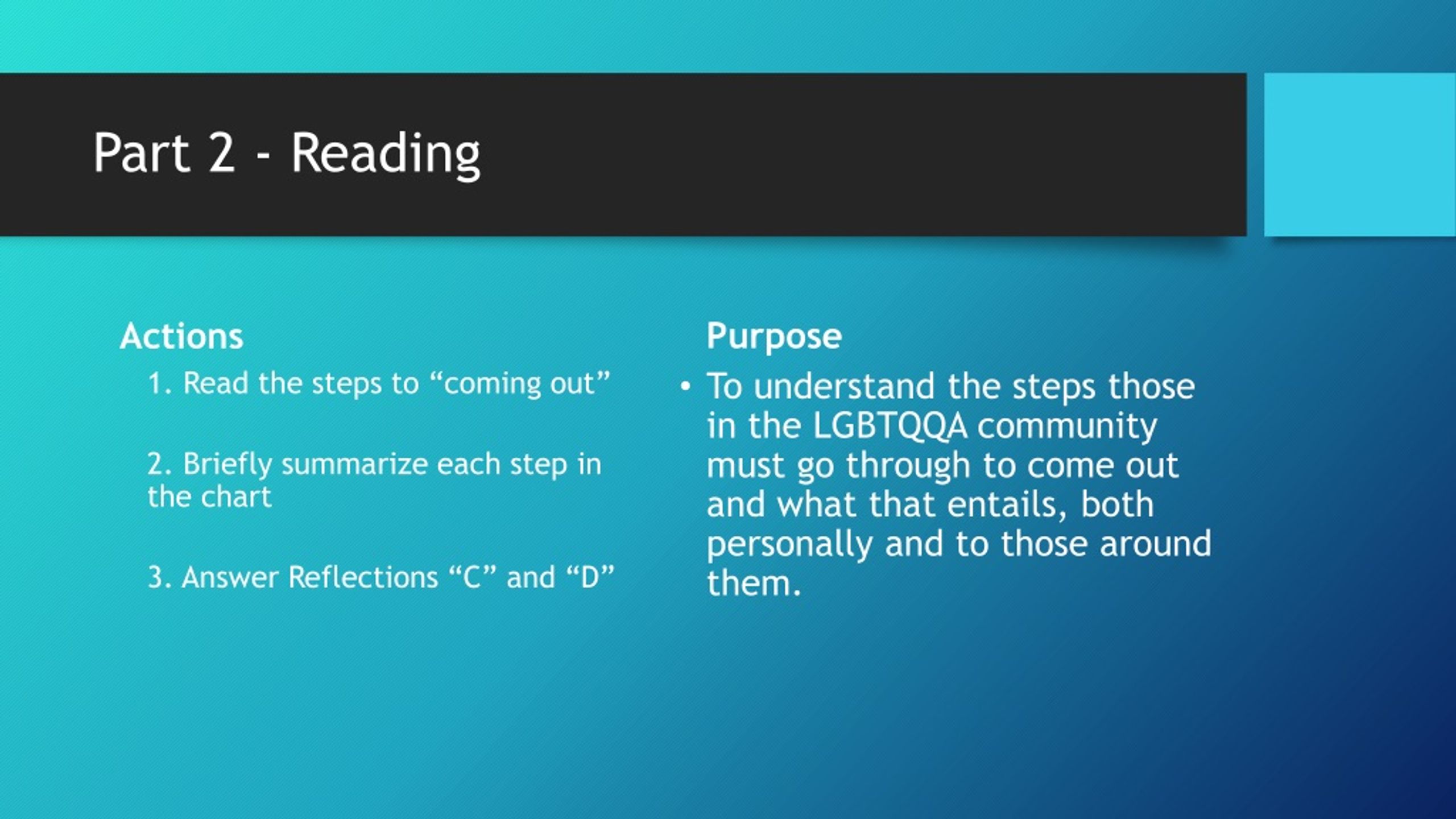 Part 2 - Reading

Actions

1. Read the steps to “coming out”

2. Briefly summarize each step in the chart

3. Answer Reflections “C” and “D”

Purpose

• To understand the steps those in the LGBTQQA community must go through to come out and what that entails, both personally and to those around them.